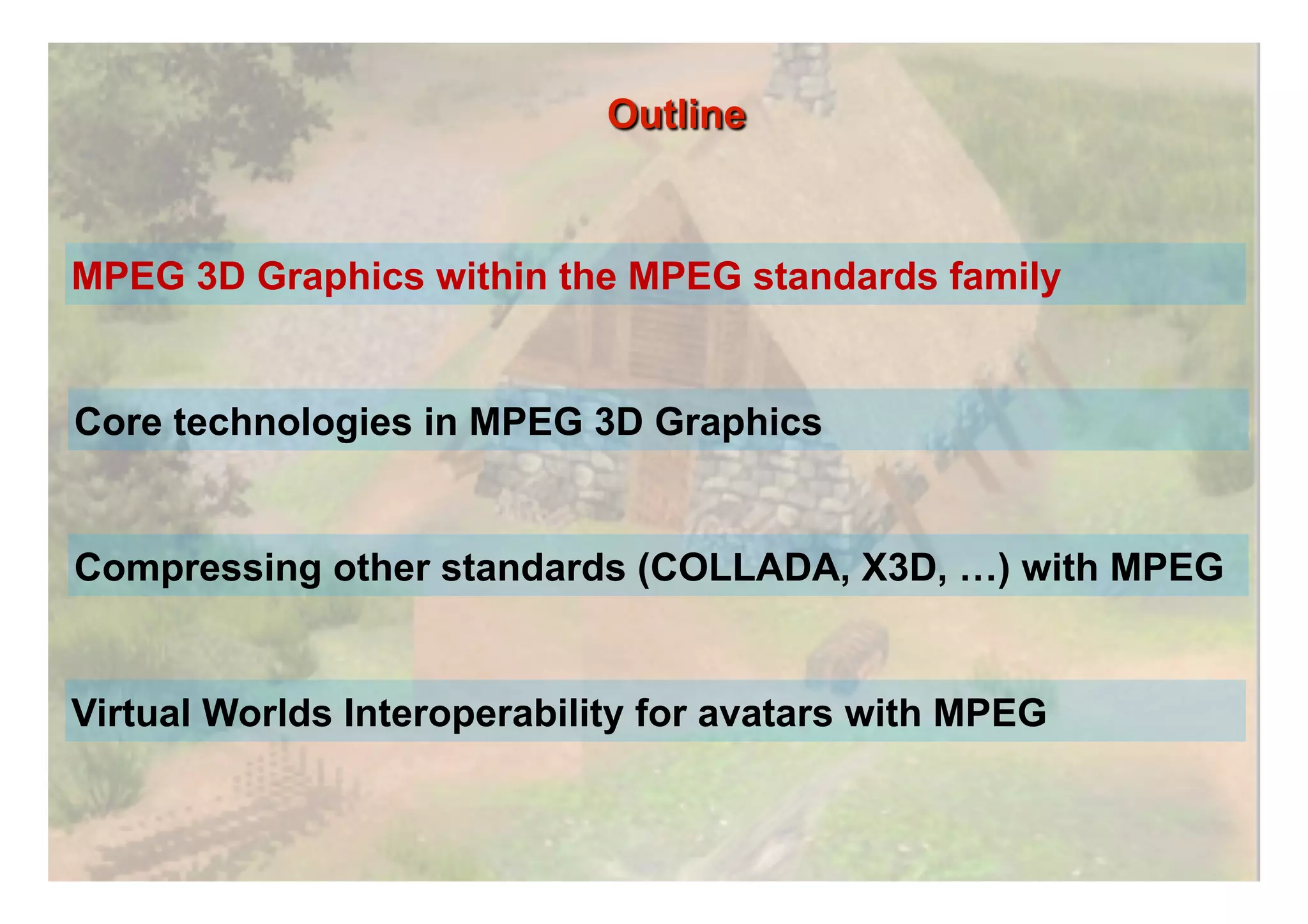 Outline

MPEG 3D Graphics within the MPEG standards family

Core technologies in MPEG 3D Graphics

Compressing other standards (COLLADA, X3D, …) with MPEG

Virtual Worlds Interoperability for avatars with MPEG